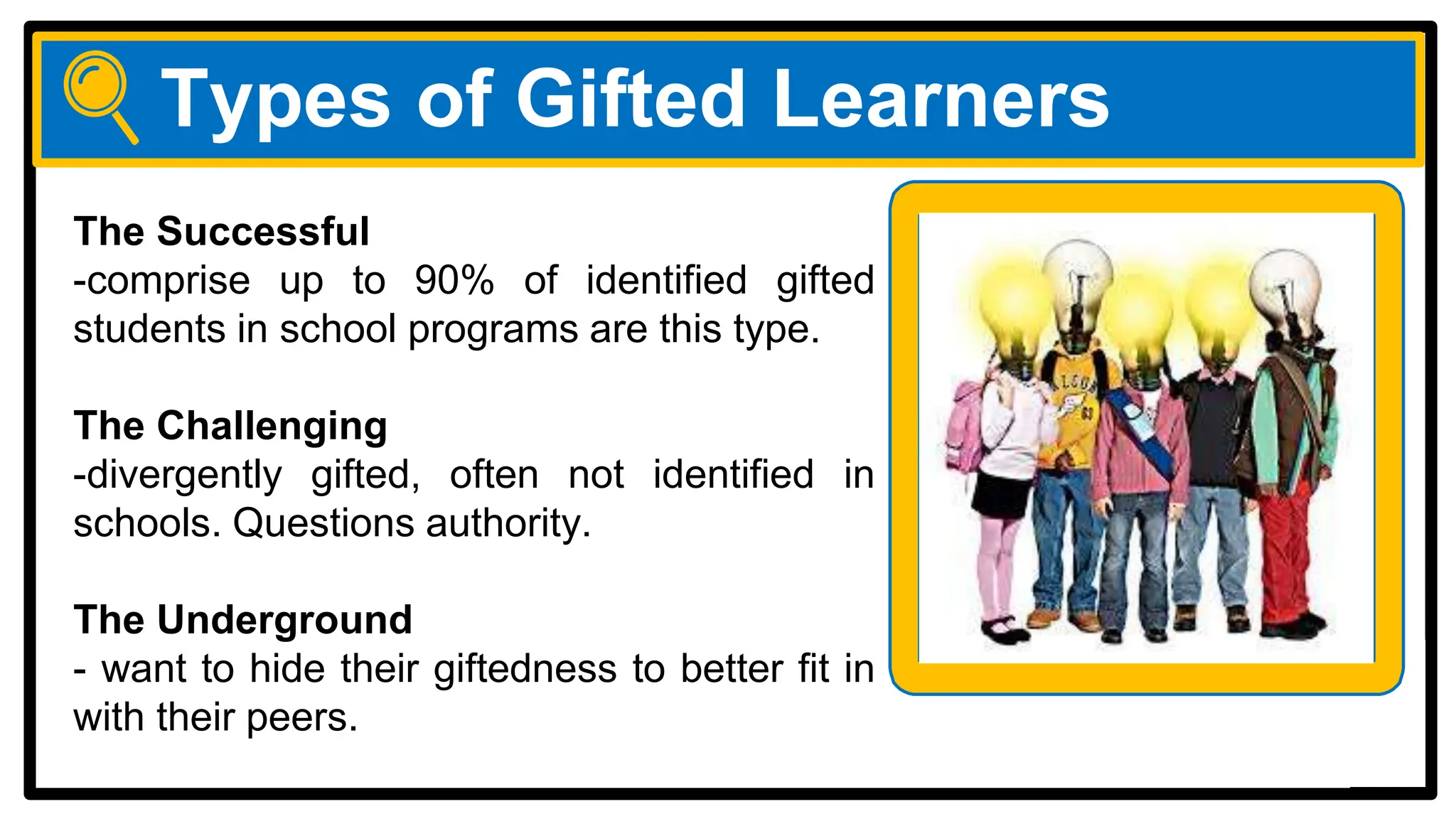 Types of Gifted Learners

The Successful
-comprise up to 90% of identified gifted students in school programs are this type.

The Challenging
-divergently gifted, often not identified in schools. Questions authority.

The Underground
- want to hide their giftedness to better fit in with their peers.